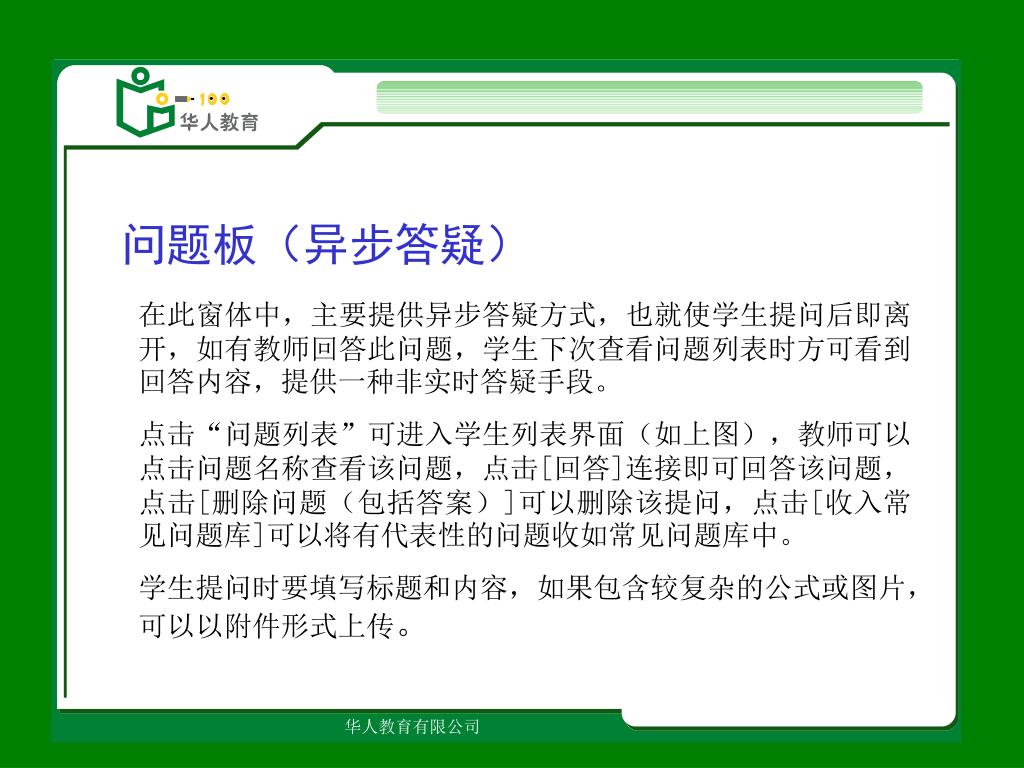 0-100
华人教育

问题板（异步答疑）

在此窗体中，主要提供异步答疑方式，也就使学生提问后即离开，如有教师回答此问题，学生下次查看问题列表时方可看到回答内容，提供一种非实时答疑手段。

点击“问题列表”可进入学生列表界面（如上图），教师可以点击问题名称查看该问题，点击[回答]连接即可回答该问题，点击[删除问题（包括答案）]可以删除该提问，点击[收入常见问题库]可以将有代表性的问题收如常见问题库中。

学生提问时要填写标题和内容，如果包含较复杂的公式或图片，可以以附件形式上传。

华人教育有限公司